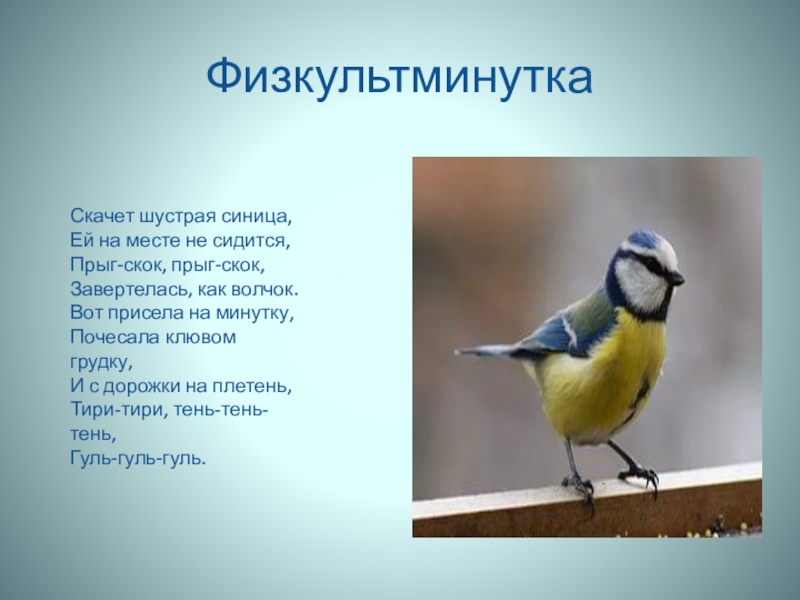 Физкультминутка

Скачет шустрая синица,
Ей на месте не сидится,
Прыг-скок, прыг-скок,
Завертелась, как волчок.
Вот присела на минутку,
Почесала клювом грудку,
И с дорожки на плетень,
Тири-тири, тень-тень-тень,
Гуль-гуль-гуль.